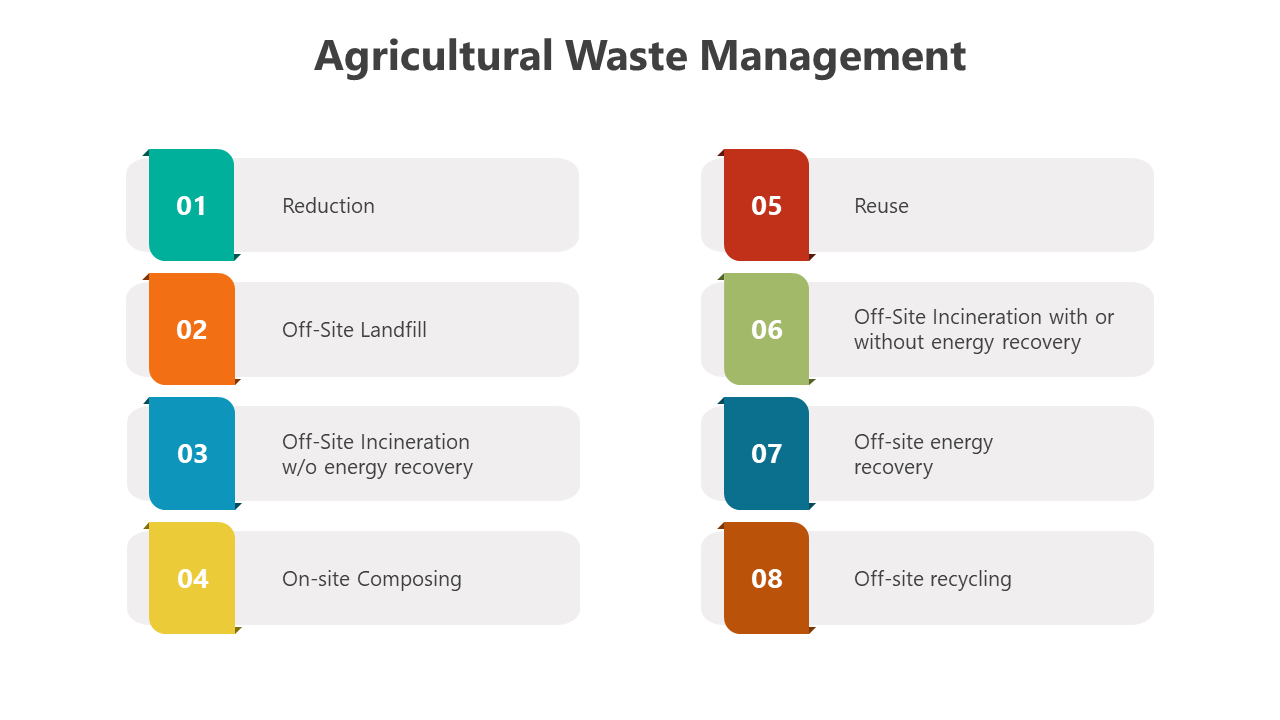 Agricultural Waste Management

01 Reduction

02 Off-Site Landfill

03 Off-Site Incineration w/o energy recovery

04 On-site Composing

05 Reuse

06 Off-Site Incineration with or without energy recovery

07 Off-site energy recovery

08 Off-site recycling